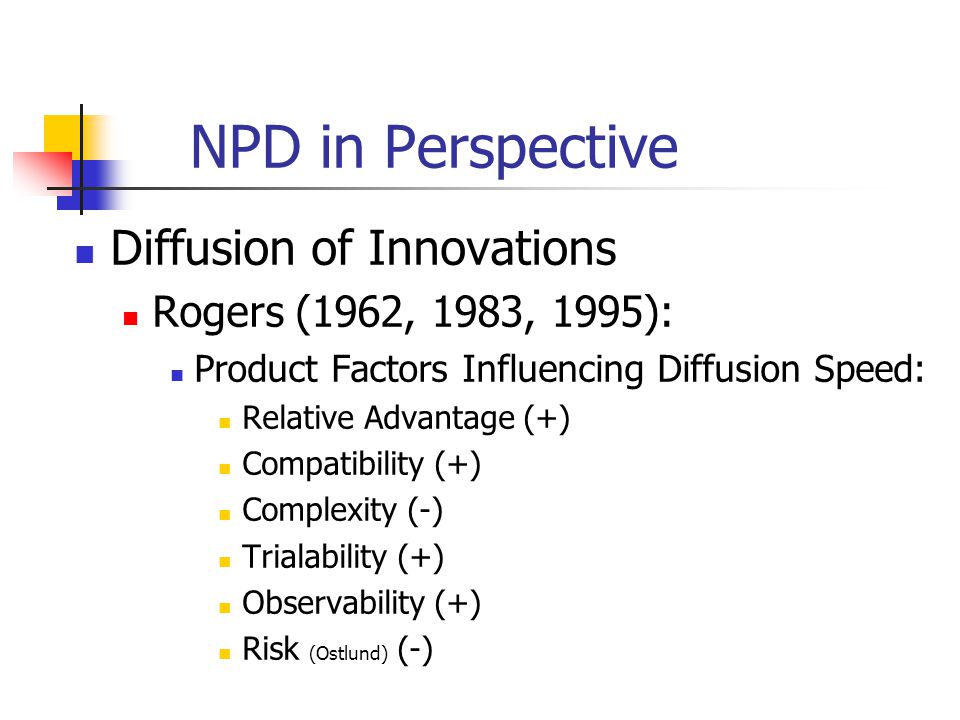 NPD in Perspective

Diffusion of Innovations

Rogers (1962, 1983, 1995):

Product Factors Influencing Diffusion Speed:

Relative Advantage (+)

Compatibility (+)

Complexity (-)

Trialability (+)

Observability (+)

Risk (Ostlund) (-)